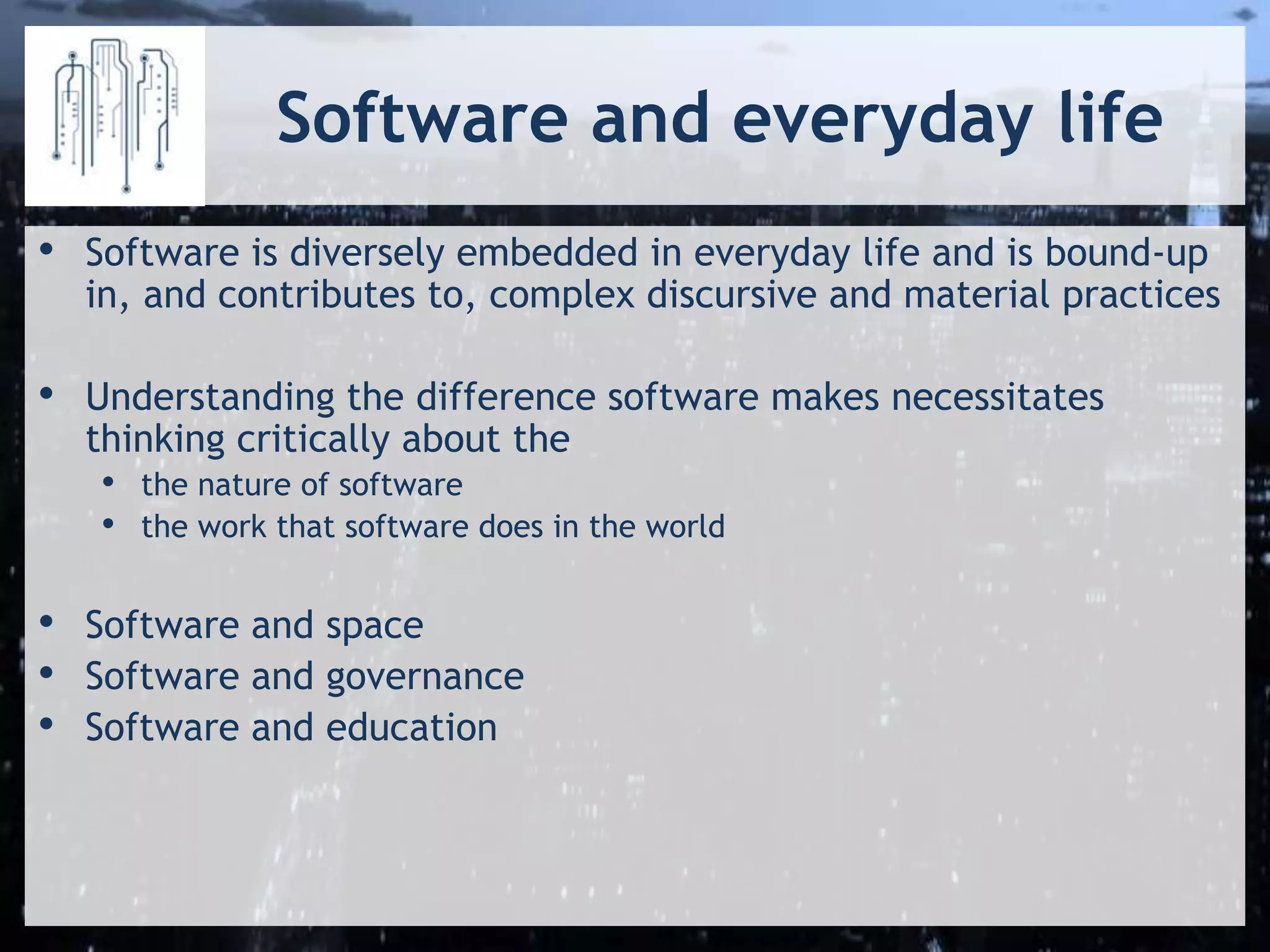 Software and everyday life

• Software is diversely embedded in everyday life and is bound-up in, and contributes to, complex discursive and material practices

• Understanding the difference software makes necessitates thinking critically about the
  • the nature of software
  • the work that software does in the world

• Software and space
• Software and governance
• Software and education